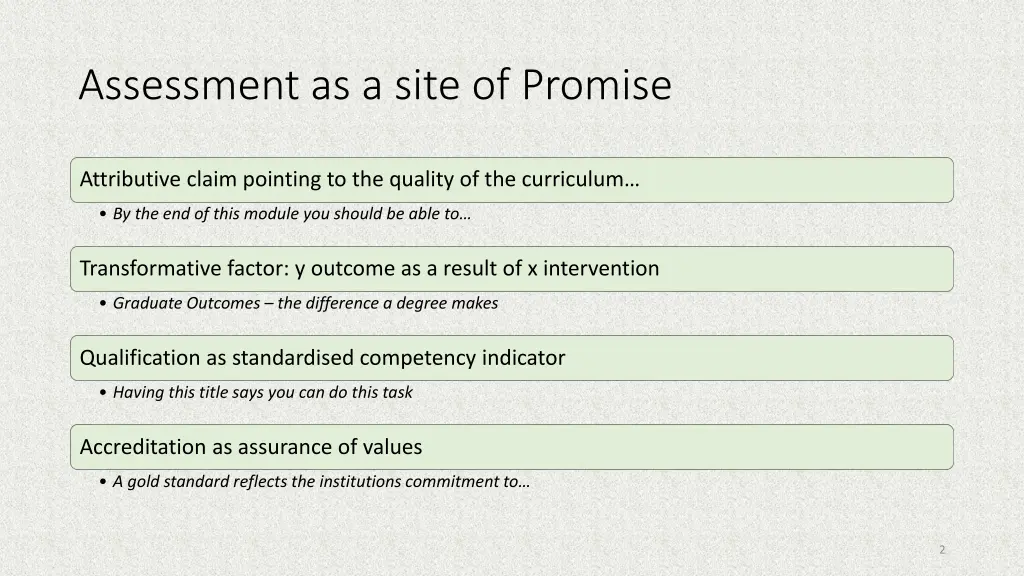 Assessment as a site of Promise

Attributive claim pointing to the quality of the curriculum…

• By the end of this module you should be able to…

Transformative factor: y outcome as a result of x intervention

• Graduate Outcomes – the difference a degree makes

Qualification as standardised competency indicator

• Having this title says you can do this task

Accreditation as assurance of values

• A gold standard reflects the institutions commitment to…

2